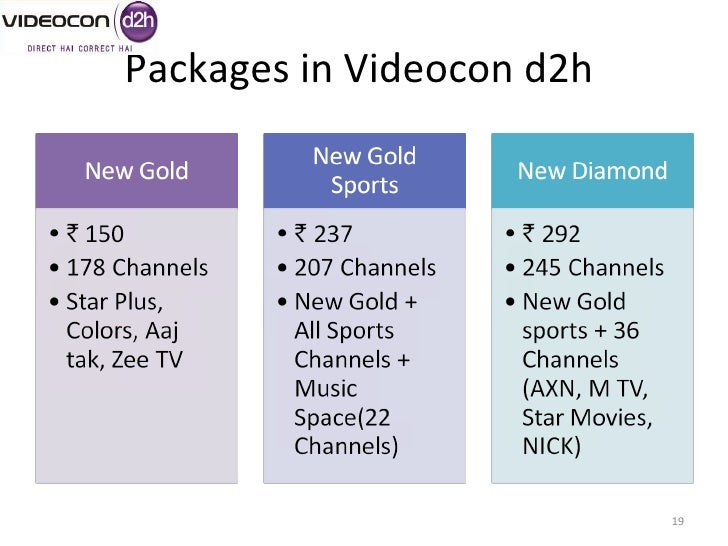 VIDEOCON d2h
DIRECT HAI CORRECT HAI

Packages in Videocon d2h

New Gold
• ₹ 150
• 178 Channels
• Star Plus, Colors, Aaj tak, Zee TV

New Gold Sports
• ₹ 237
• 207 Channels
• New Gold + All Sports Channels + Music Space(22 Channels)

New Diamond
• ₹ 292
• 245 Channels
• New Gold sports + 36 Channels (AXN, M TV, Star Movies, NICK)

19